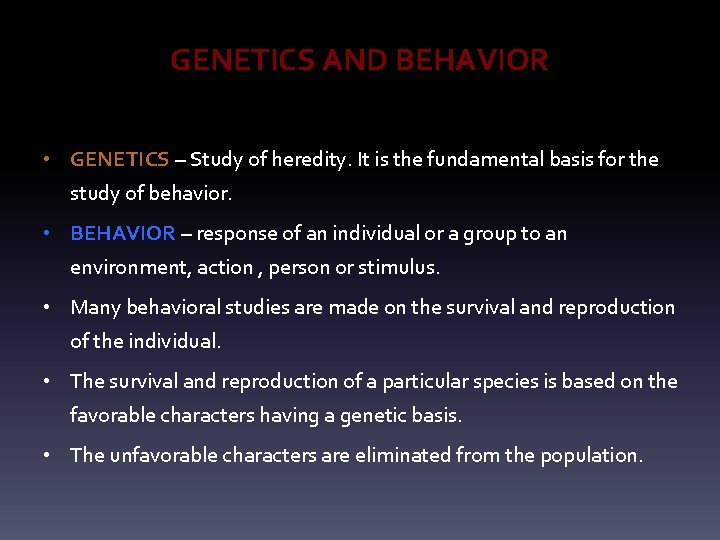 GENETICS AND BEHAVIOR

• GENETICS – Study of heredity. It is the fundamental basis for the study of behavior.

• BEHAVIOR – response of an individual or a group to an environment, action , person or stimulus.

• Many behavioral studies are made on the survival and reproduction of the individual.

• The survival and reproduction of a particular species is based on the favorable characters having a genetic basis.

• The unfavorable characters are eliminated from the population.